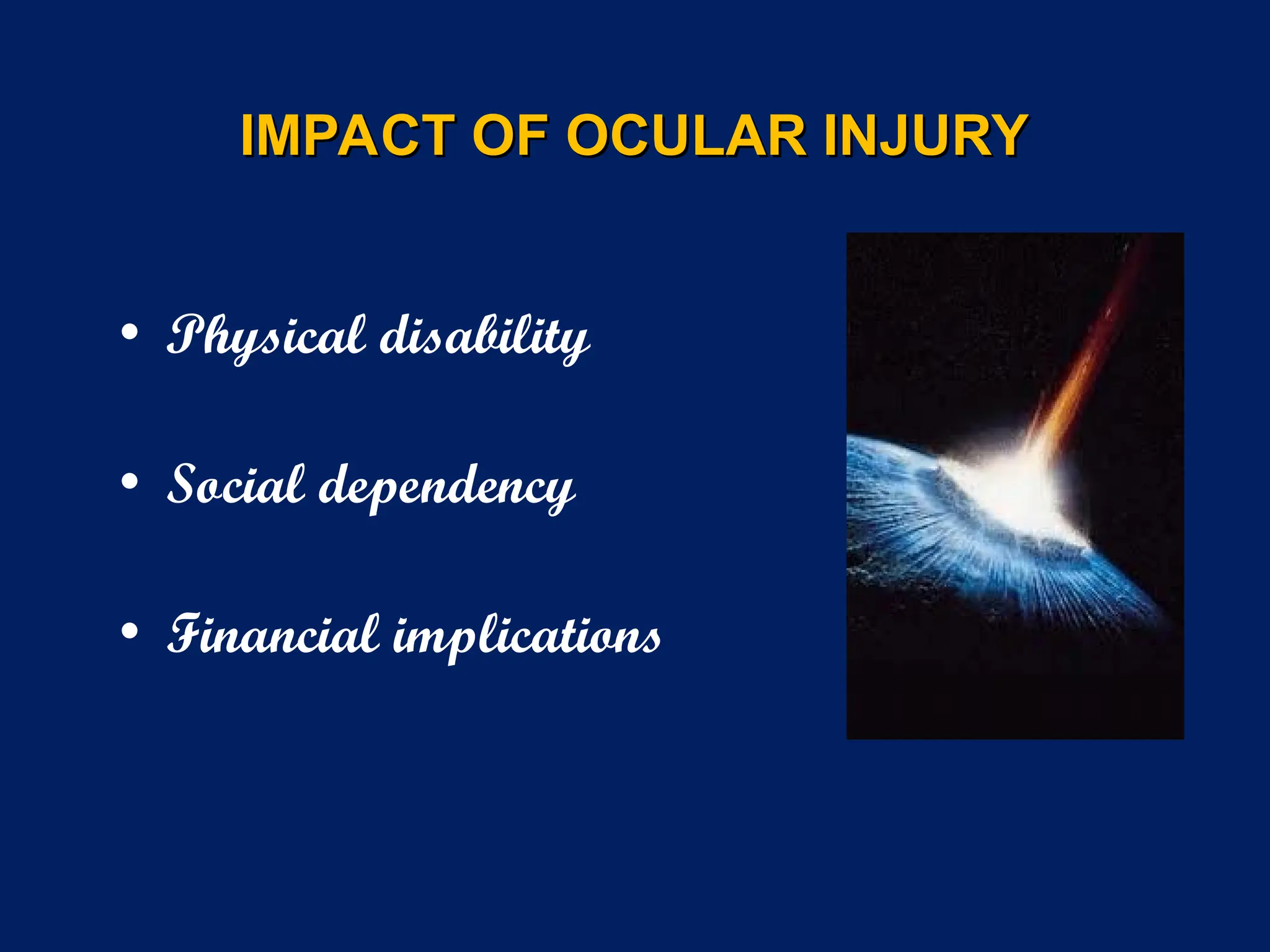 IMPACT OF OCULAR INJURY

• Physical disability

• Social dependency

• Financial implications